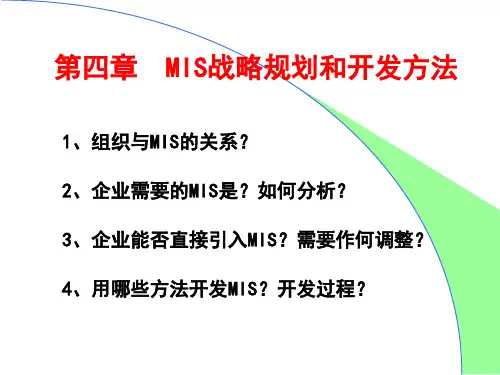 第四章　MIS战略规划和开发方法

1、组织与MIS的关系？

2、企业需要的MIS是？如何分析？

3、企业能否直接引入MIS？需要作何调整？

4、用哪些方法开发MIS？开发过程？